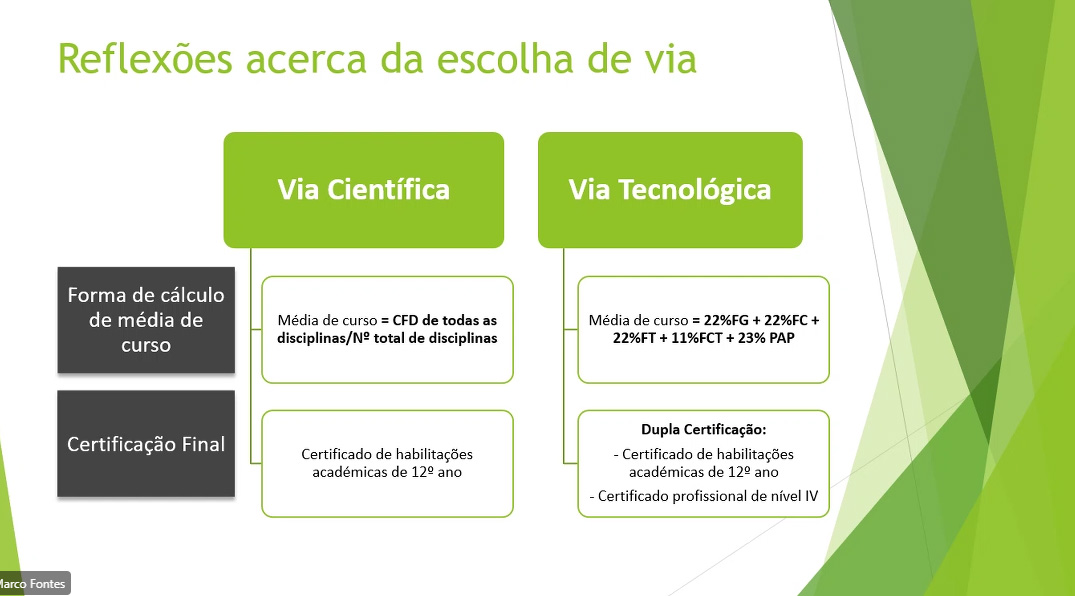 Reflexões acerca da escolha de via

Via Científica

Via Tecnológica

Forma de cálculo de média de curso

Média de curso = CFD de todas as disciplinas/Nº total de disciplinas

Média de curso = 22%FG + 22%FC + 22%FT + 11%FCT + 23% PAP

Certificação Final

Certificado de habilitações académicas de 12º ano

Dupla Certificação:
- Certificado de habilitações académicas de 12º ano
- Certificado profissional de nível IV

Marco Fontes